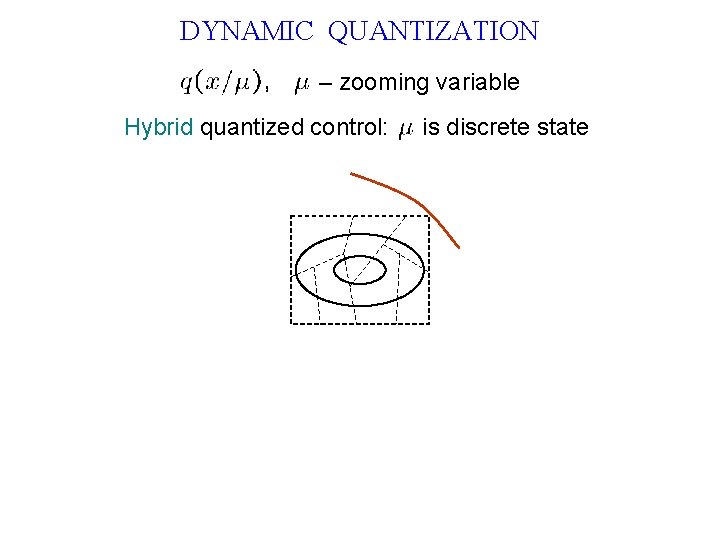 DYNAMIC QUANTIZATION

$q(x/\mu)$, $\mu$ – zooming variable

Hybrid quantized control: $\mu$ is discrete state